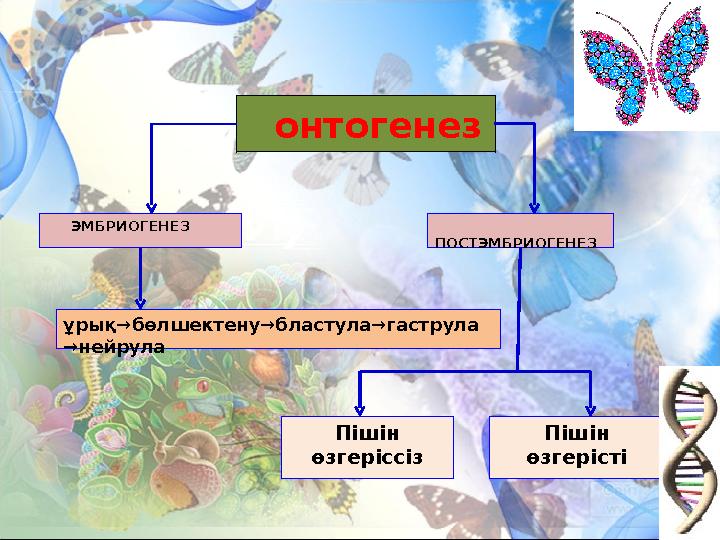 онтогенез

ЭМБРИОГЕНЕЗ

ПОСТЭМБРИОГЕНЕЗ

ұрық→бөлшектену→бластула→гаструла→нейрула

Пішін өзгеріссіз

Пішін өзгерісті